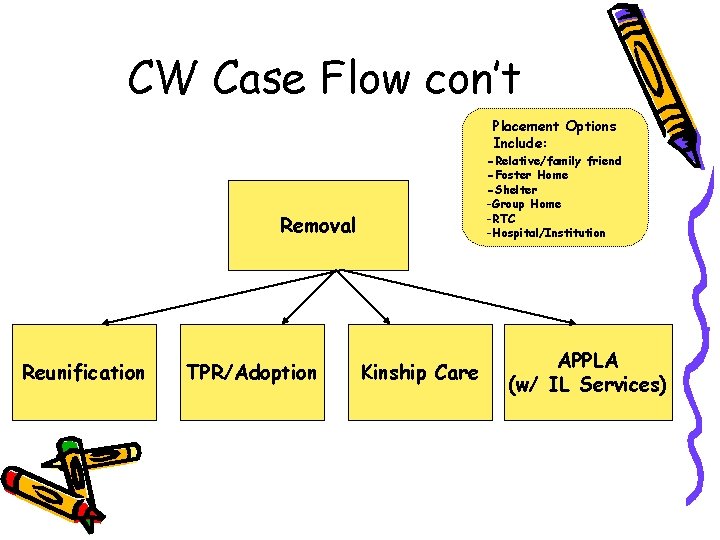 CW Case Flow con't

Placement Options Include:
-Relative/family friend
-Foster Home
-Shelter
-Group Home
-RTC
-Hospital/Institution

Removal

Reunification

TPR/Adoption

Kinship Care

APPLA (w/ IL Services)